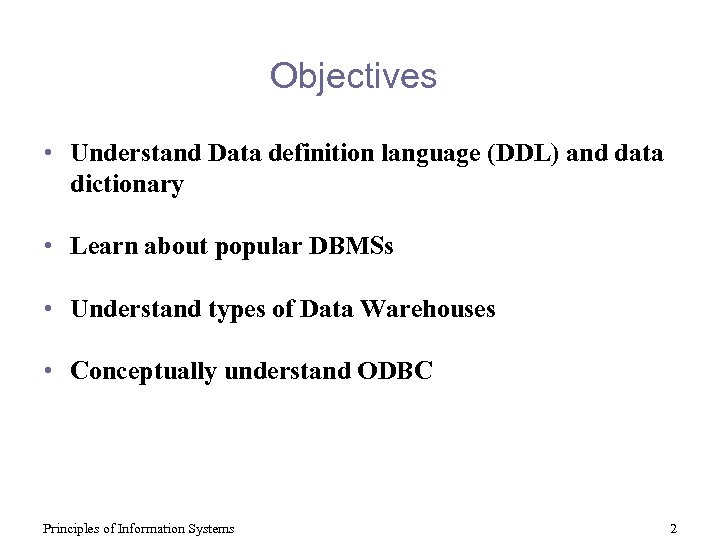 Objectives

• Understand Data definition language (DDL) and data dictionary

• Learn about popular DBMSs

• Understand types of Data Warehouses

• Conceptually understand ODBC

Principles of Information Systems

2